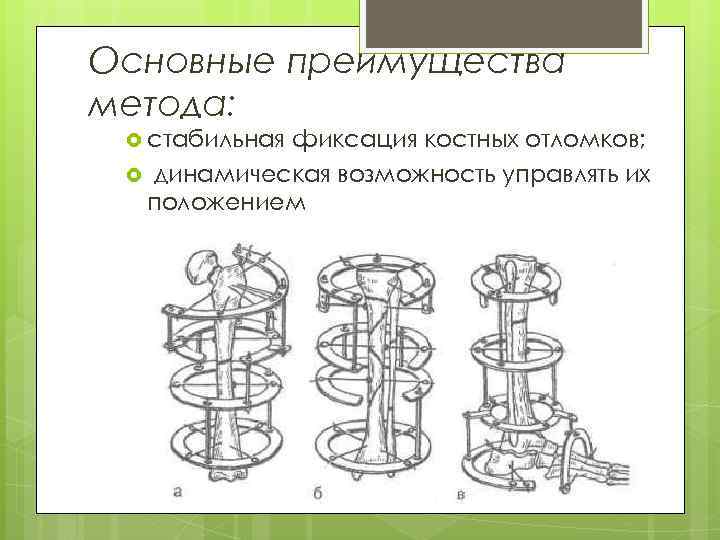 Основные преимущества метода:

стабильная фиксация костных отломков;

динамическая возможность управлять их положением

а

б

в